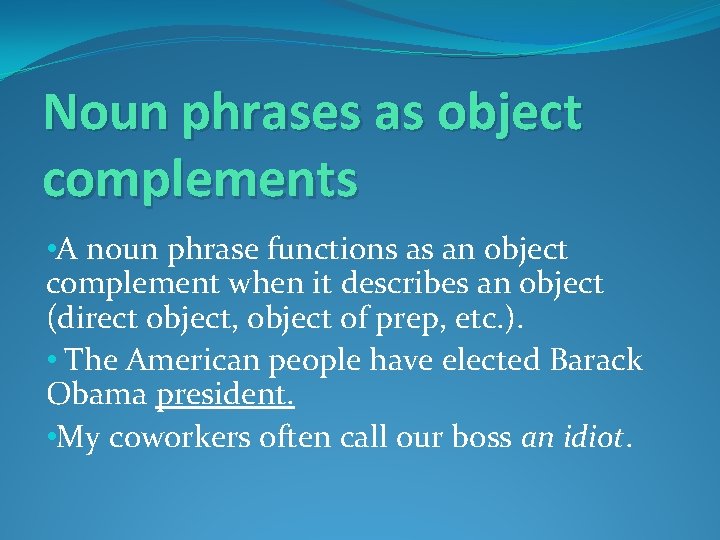 Noun phrases as object complements

•A noun phrase functions as an object complement when it describes an object (direct object, object of prep, etc.).

• The American people have elected Barack Obama president.

•My coworkers often call our boss an idiot.